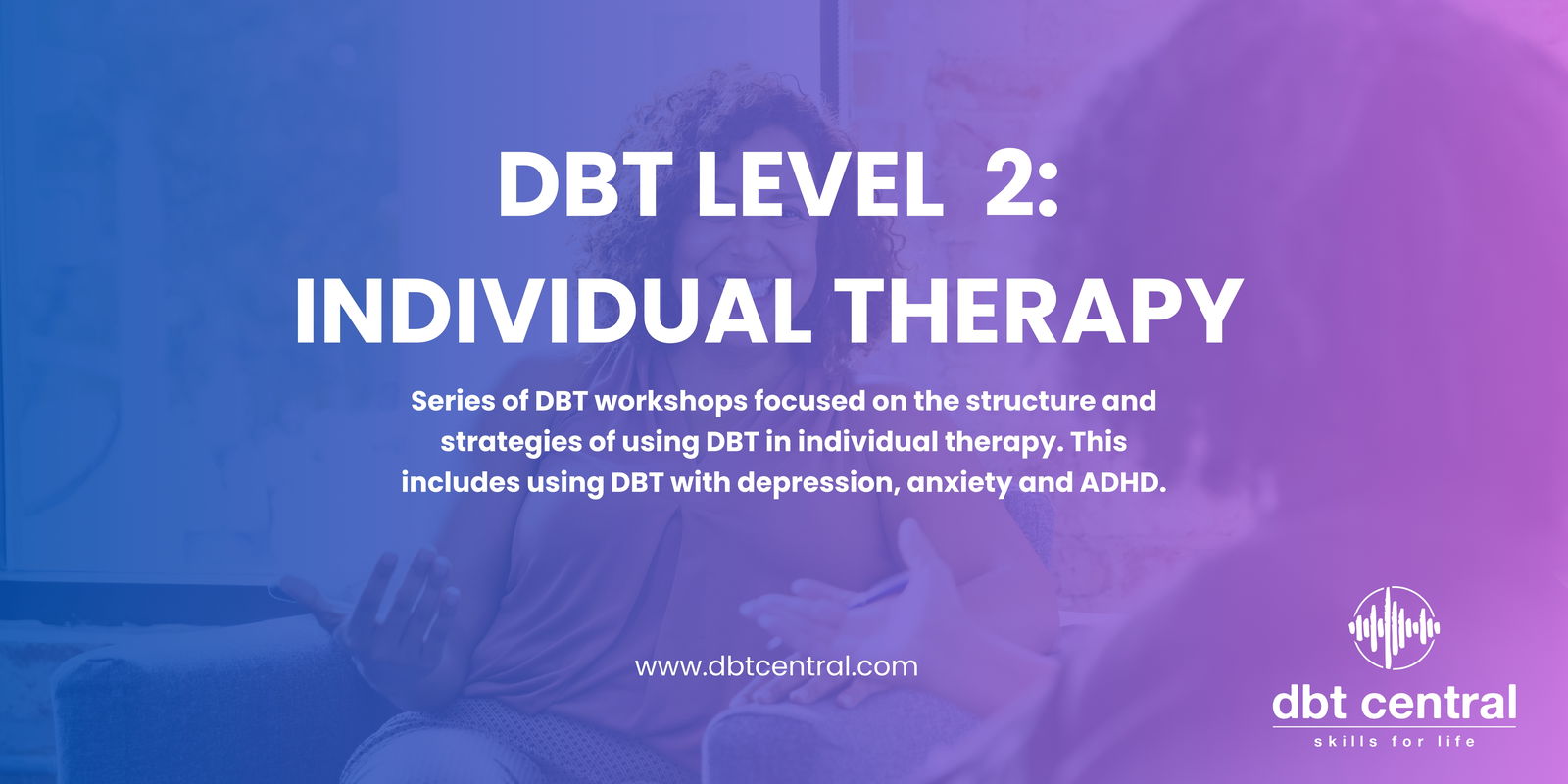 DBT LEVEL 2:
INDIVIDUAL THERAPY

Series of DBT workshops focused on the structure and strategies of using DBT in individual therapy. This includes using DBT with depression, anxiety and ADHD.

www.dbtcentral.com

dbt central
skills for life